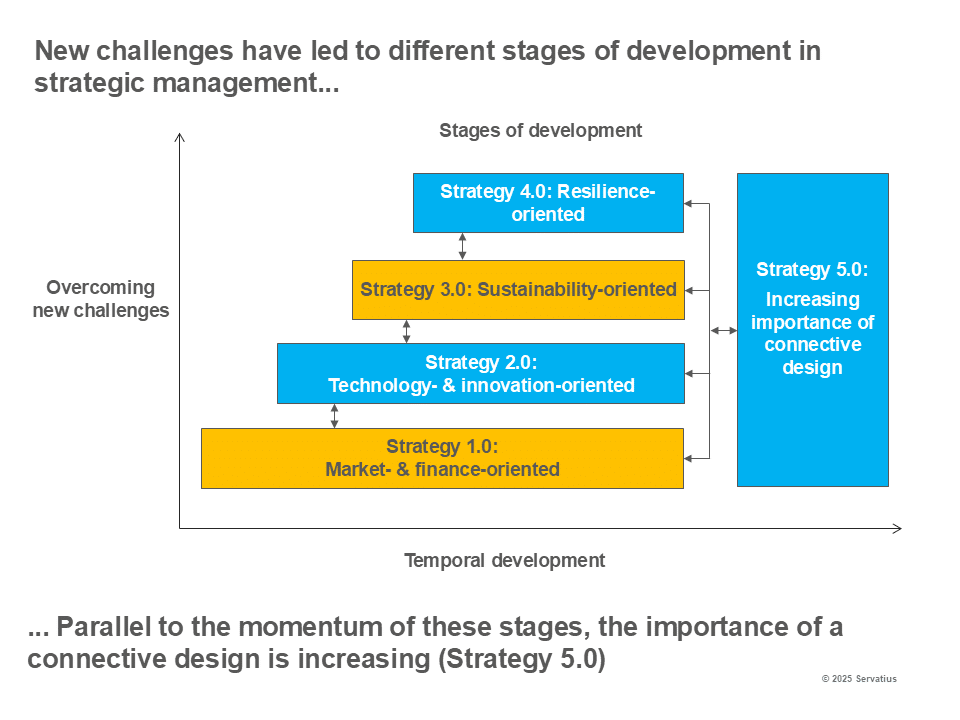 New challenges have led to different stages of development in strategic management...

Stages of development

Overcoming new challenges

Strategy 4.0: Resilience-oriented

Strategy 3.0: Sustainability-oriented

Strategy 2.0:
Technology- & innovation-oriented

Strategy 1.0:
Market- & finance-oriented

Strategy 5.0:
Increasing importance of connective design

Temporal development

... Parallel to the momentum of these stages, the importance of a connective design is increasing (Strategy 5.0)

© 2025 Servatius